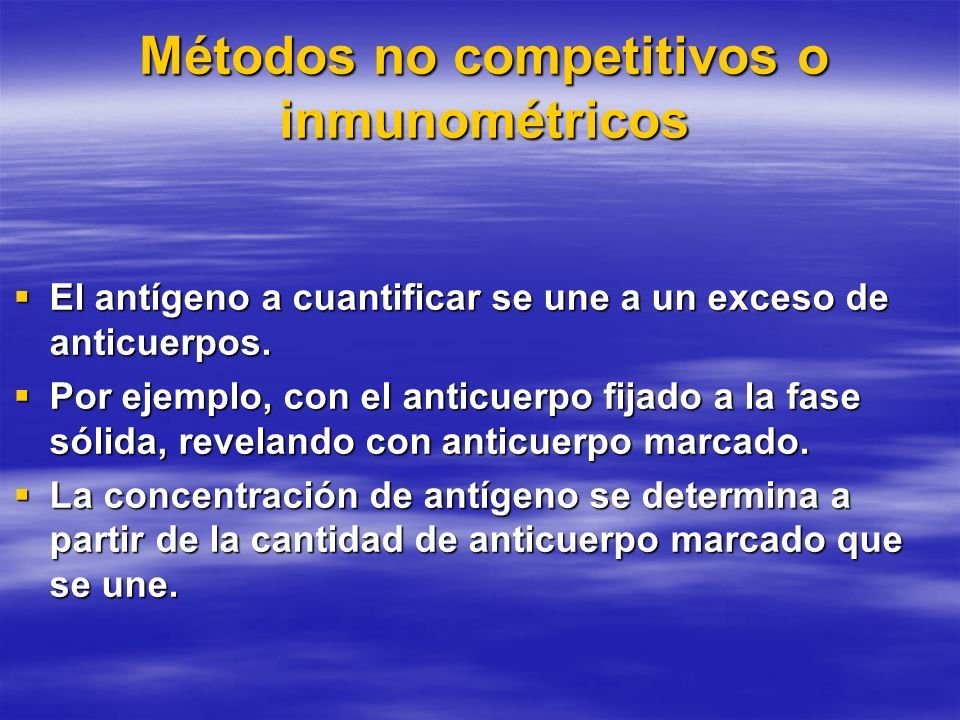 Métodos no competitivos o inmunométricos

▪ El antígeno a cuantificar se une a un exceso de anticuerpos.
▪ Por ejemplo, con el anticuerpo fijado a la fase sólida, revelando con anticuerpo marcado.
▪ La concentración de antígeno se determina a partir de la cantidad de anticuerpo marcado que se une.